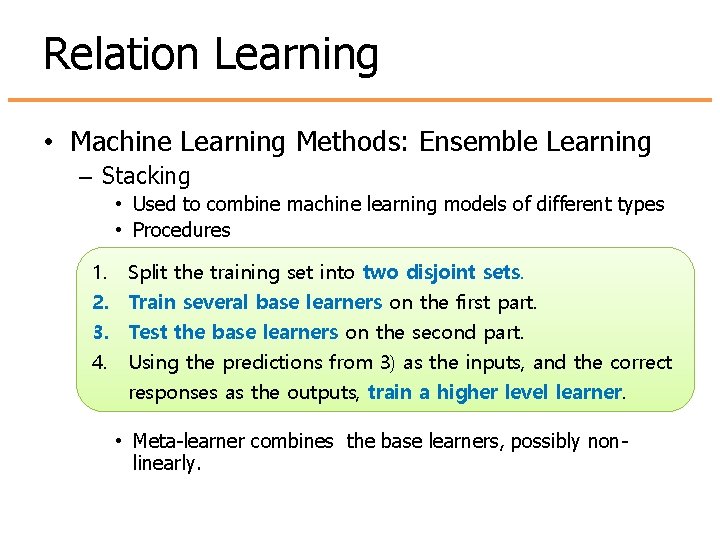 Relation Learning

• Machine Learning Methods: Ensemble Learning
– Stacking
• Used to combine machine learning models of different types
• Procedures

1. Split the training set into two disjoint sets.
2. Train several base learners on the first part.
3. Test the base learners on the second part.
4. Using the predictions from 3) as the inputs, and the correct responses as the outputs, train a higher level learner.

• Meta-learner combines the base learners, possibly non-linearly.